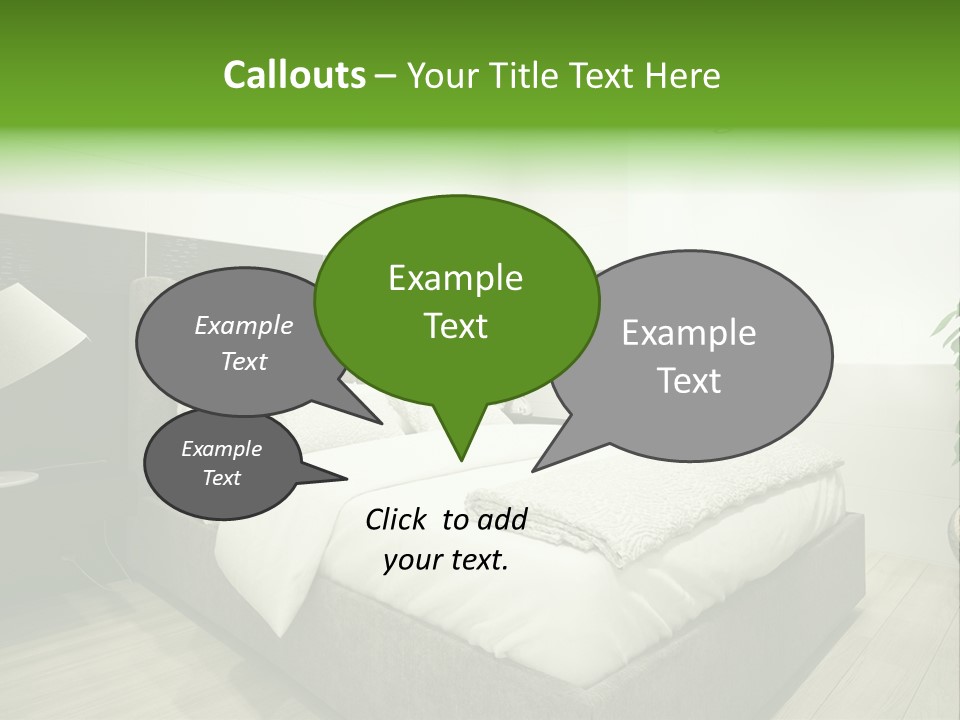 Callouts – Your Title Text Here

Example Text

Example Text

Example Text

Example Text

Click to add your text.